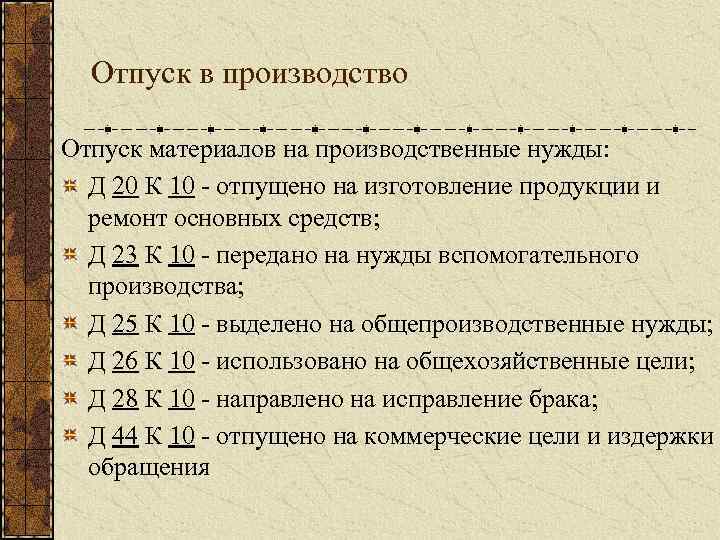 Отпуск в производство

Отпуск материалов на производственные нужды:

Д 20 К 10 - отпущено на изготовление продукции и ремонт основных средств;

Д 23 К 10 - передано на нужды вспомогательного производства;

Д 25 К 10 - выделено на общепроизводственные нужды;

Д 26 К 10 - использовано на общехозяйственные цели;

Д 28 К 10 - направлено на исправление брака;

Д 44 К 10 - отпущено на коммерческие цели и издержки обращения